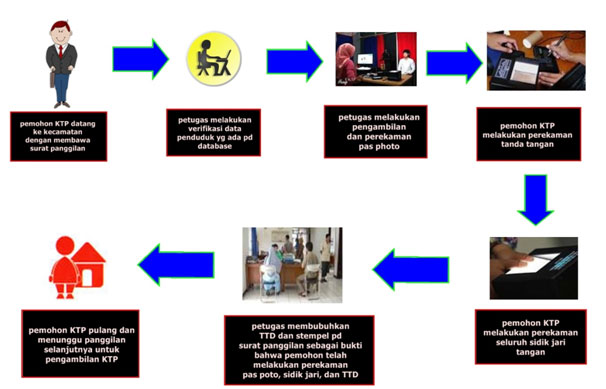 pemohon KTP datang ke kecamatan dengan membawa surat panggilan

petugas melakukan verifikasi data penduduk yg ada pd database

petugas melakukan pengambilan dan perekaman pas photo

pemohon KTP melakukan perekaman tanda tangan

pemohon KTP melakukan perekaman seluruh sidik jari tangan

petugas membubuhkan TTD dan stempel pd surat panggilan sebagai bukti bahwa pemohon telah melakukan perekaman pas poto, sidik jari, dan TTD

pemohon KTP pulang dan menunggu panggilan selanjutnya untuk pengambilan KTP